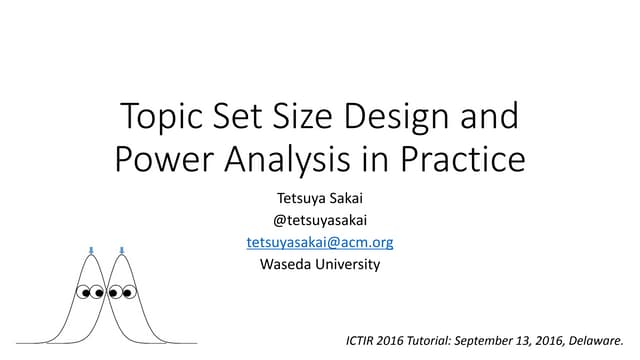 Topic Set Size Design and Power Analysis in Practice

Tetsuya Sakai
@tetsuyasakai
tetsuyasakai@acm.org
Waseda University

ICTIR 2016 Tutorial: September 13, 2016, Delaware.